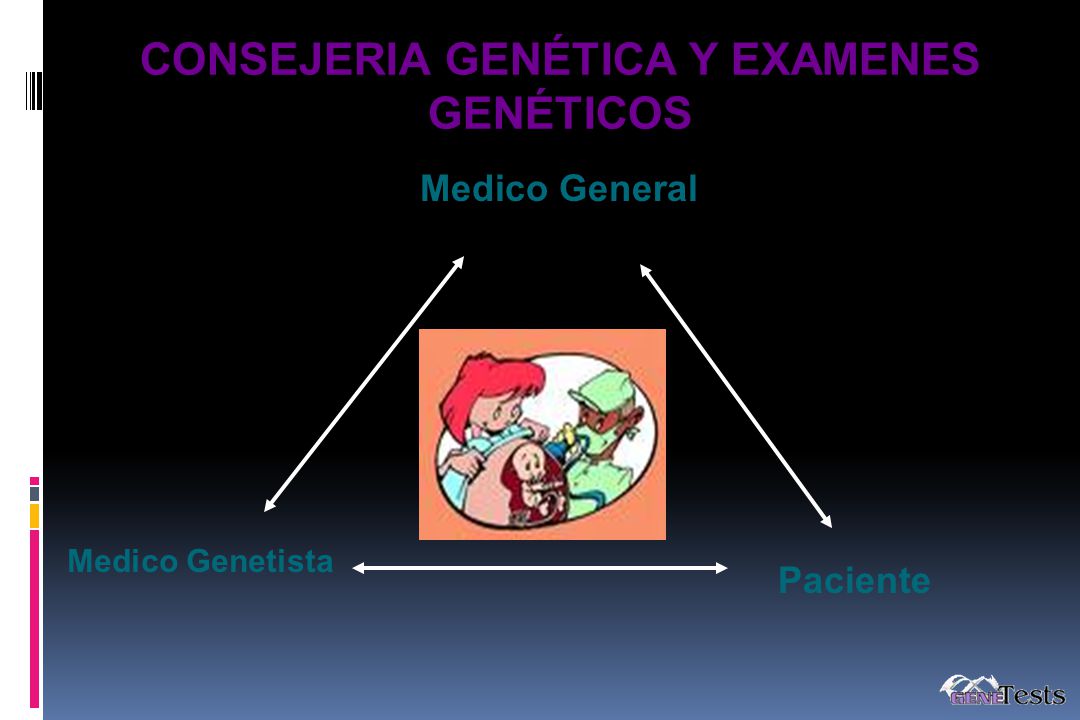 CONSEJERIA GENÉTICA Y EXAMENES GENÉTICOS

Medico General

Medico Genetista

Paciente

GENETests